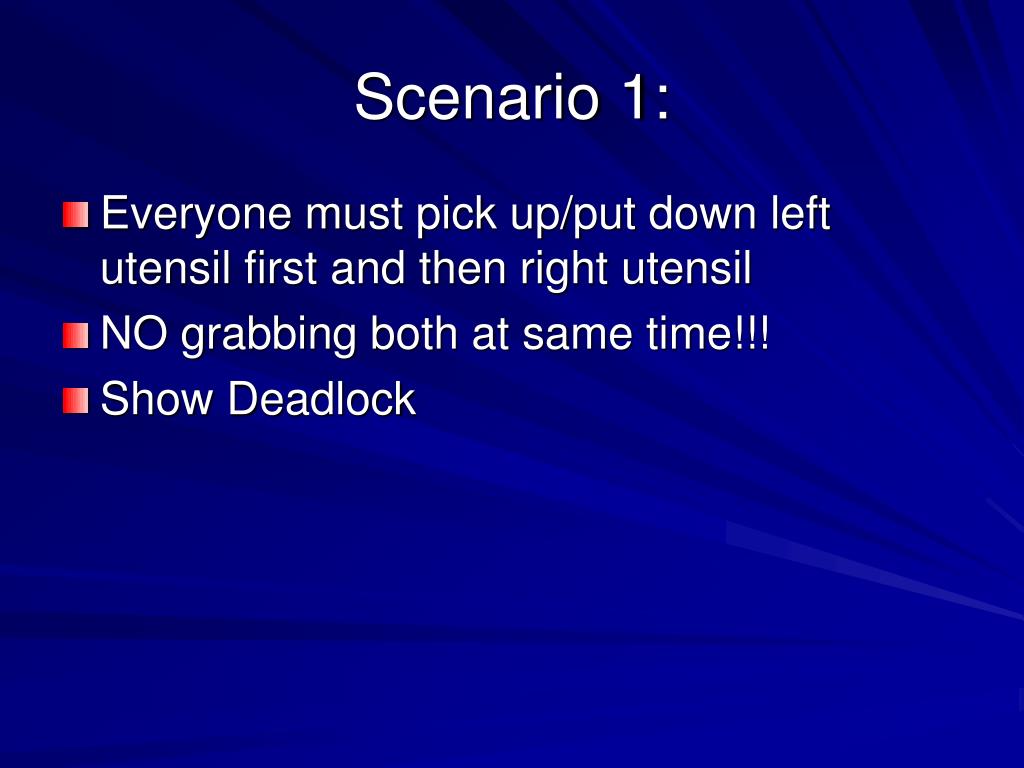 Scenario 1:

Everyone must pick up/put down left utensil first and then right utensil

NO grabbing both at same time!!!

Show Deadlock